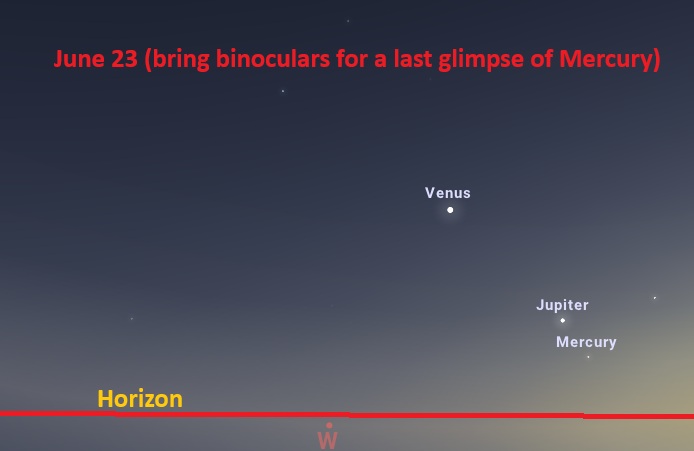 June 23 (bring binoculars for a last glimpse of Mercury)

Venus

Jupiter

Mercury

Horizon

W